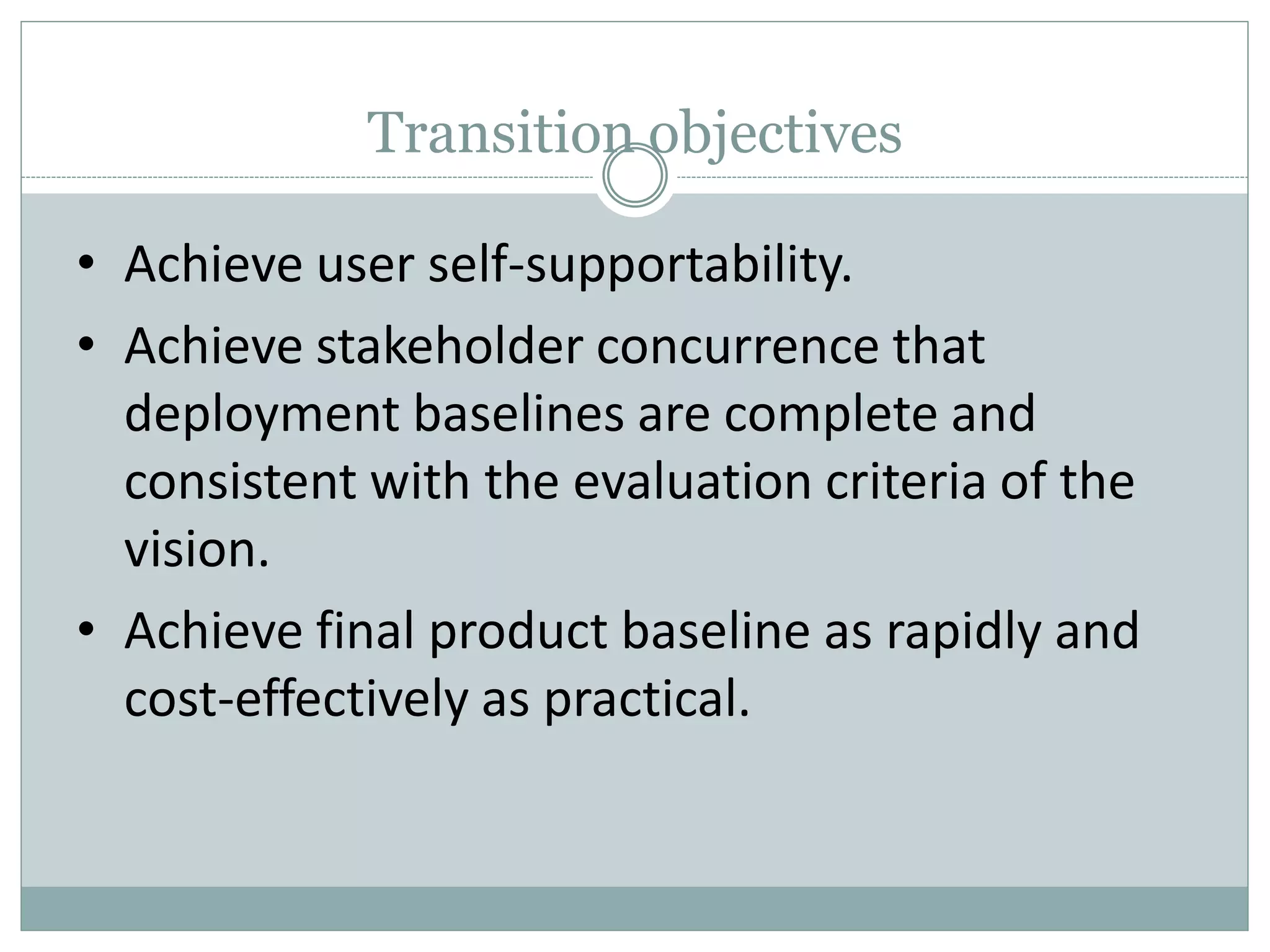 Transition objectives

• Achieve user self-supportability.
• Achieve stakeholder concurrence that deployment baselines are complete and consistent with the evaluation criteria of the vision.
• Achieve final product baseline as rapidly and cost-effectively as practical.